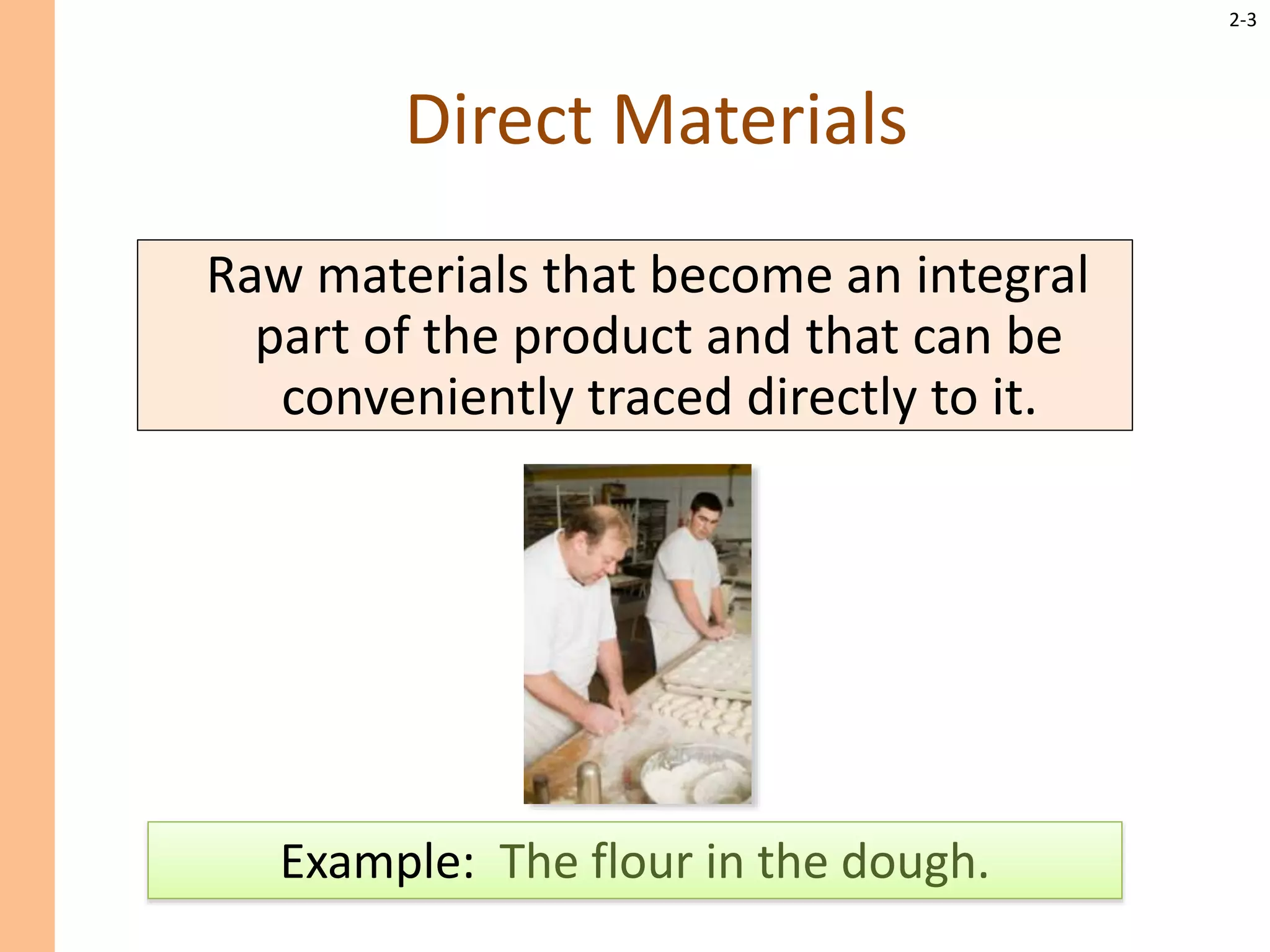 2-3

Direct Materials

Raw materials that become an integral part of the product and that can be conveniently traced directly to it.

Example: The flour in the dough.